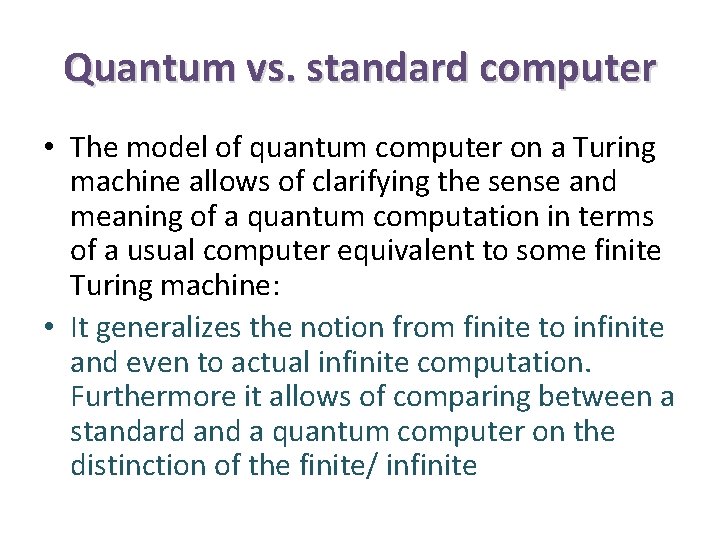 Quantum vs. standard computer

• The model of quantum computer on a Turing machine allows of clarifying the sense and meaning of a quantum computation in terms of a usual computer equivalent to some finite Turing machine:

• It generalizes the notion from finite to infinite and even to actual infinite computation. Furthermore it allows of comparing between a standard and a quantum computer on the distinction of the finite/ infinite